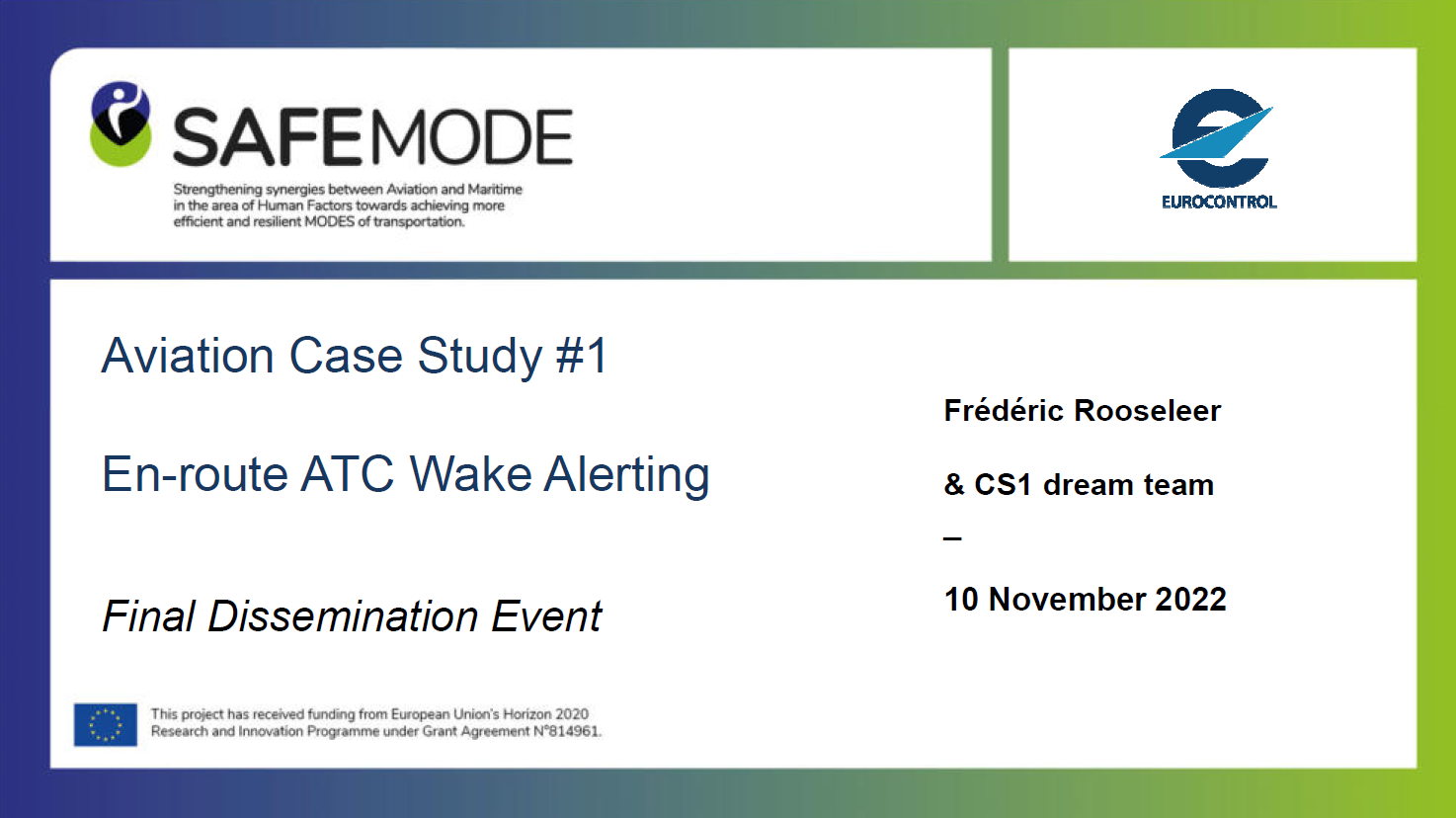 SAFEMODE

Strengthening synergies between Aviation and Maritime in the area of Human Factors towards achieving more efficient and resilient MODES of transportation.

EUROCONTROL

Aviation Case Study #1

En-route ATC Wake Alerting

Final Dissemination Event

Frédéric Rooseleer

& CS1 dream team

–

10 November 2022

This project has received funding from European Union's Horizon 2020 Research and Innovation Programme under Grant Agreement N°814961.